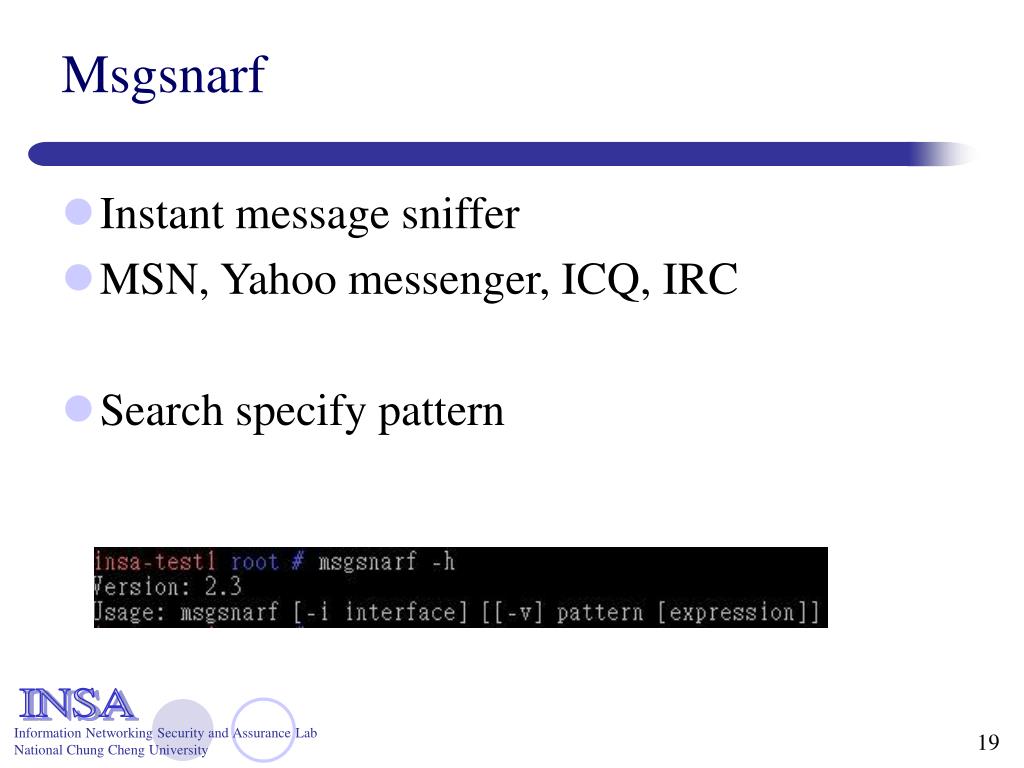 Msgsnarf

Instant message sniffer

MSN, Yahoo messenger, ICQ, IRC

Search specify pattern

insa-test1 root # msgsnarf -h
Version: 2.3
Usage: msgsnarf [-i interface] [[-v] pattern [expression]]

INSA
Information Networking Security and Assurance Lab
National Chung Cheng University

19